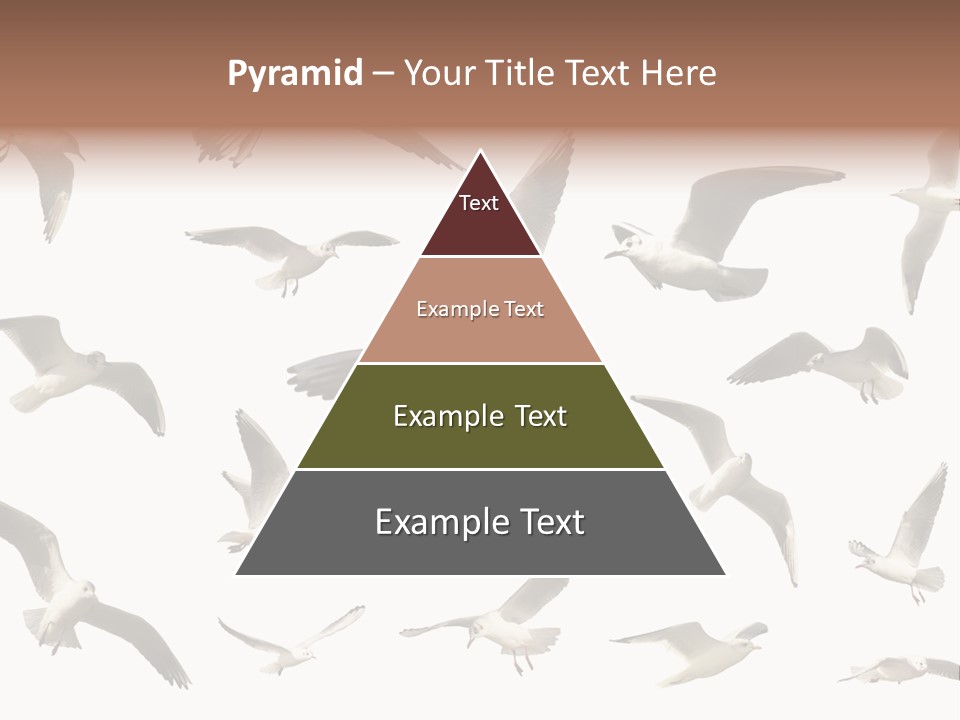 Pyramid – Your Title Text Here

Text

Example Text

Example Text

Example Text